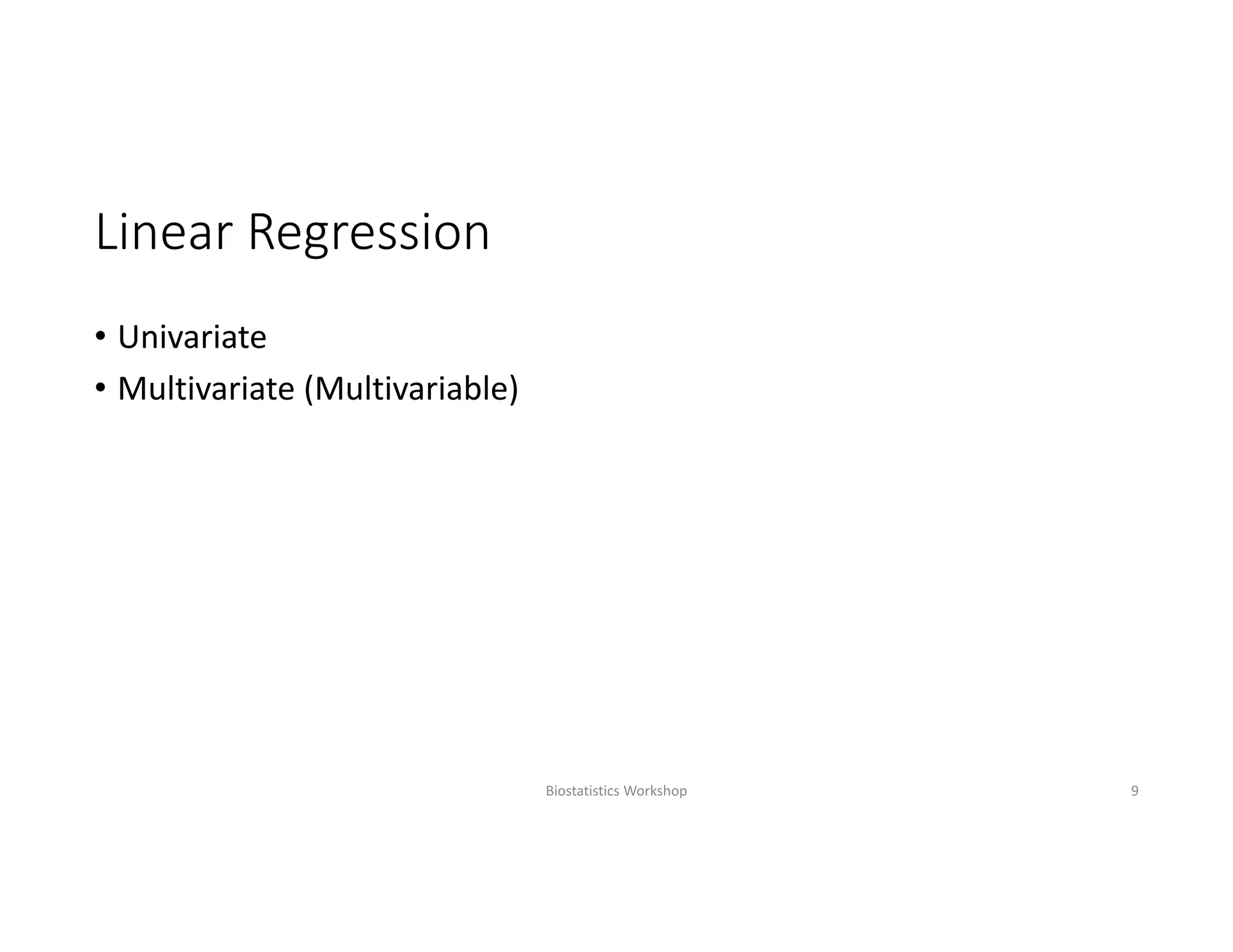 Linear Regression

• Univariate
• Multivariate (Multivariable)

Biostatistics Workshop 9